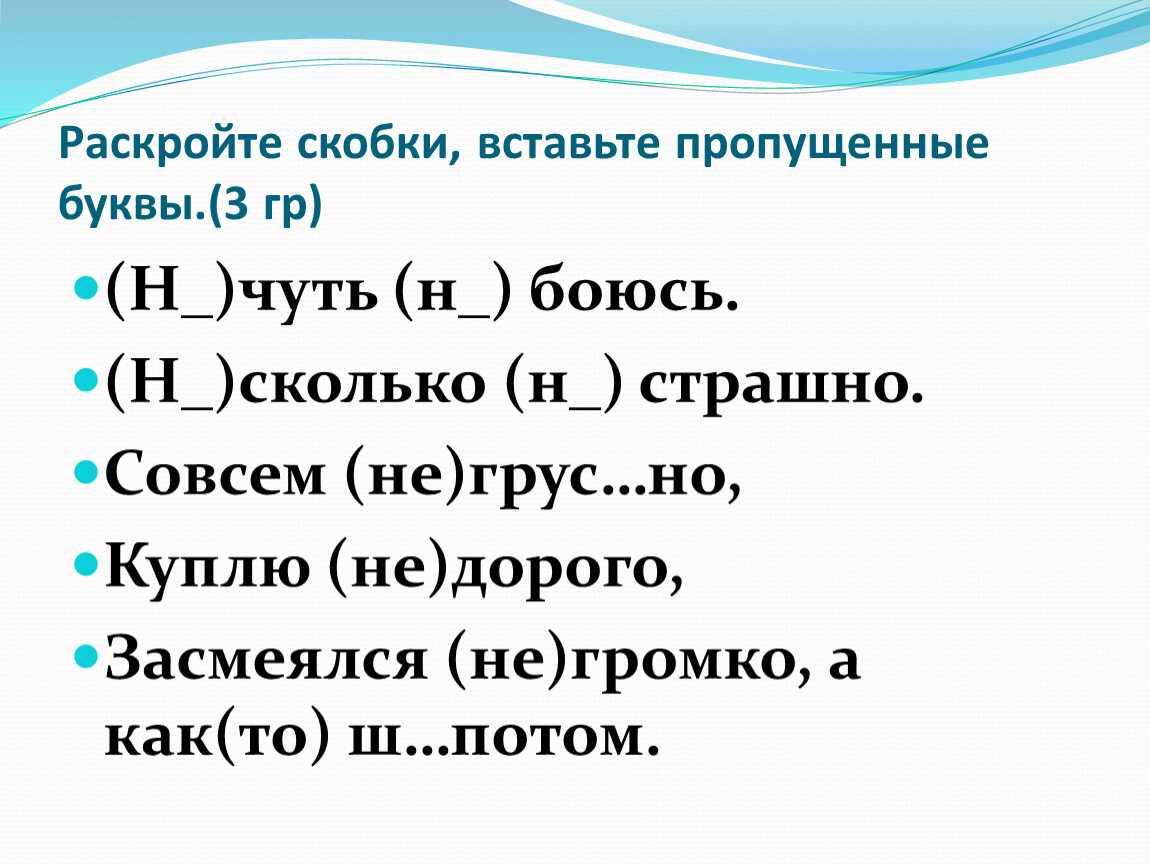 Раскройте скобки, вставьте пропущенные буквы.(3 гр)

(Н_)чуть (н_) боюсь.

(Н_)сколько (н_) страшно.

Совсем (не)грус…но,

Куплю (не)дорого,

Засмеялся (не)громко, а как(то) ш…потом.